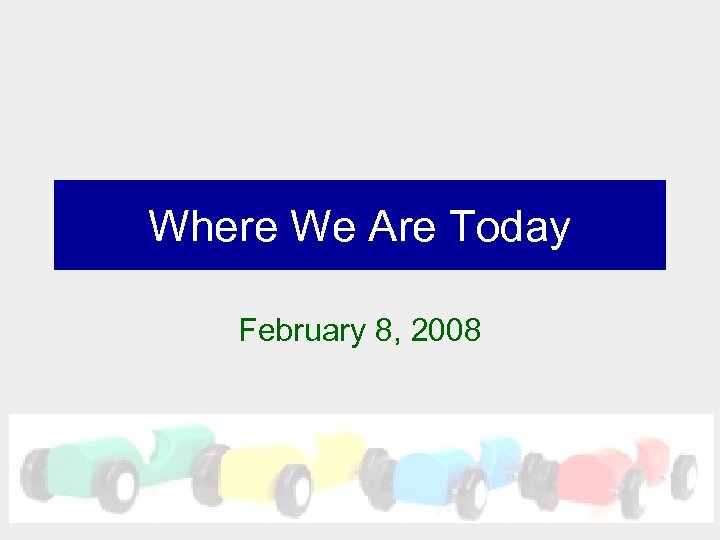 Where We Are Today

February 8, 2008